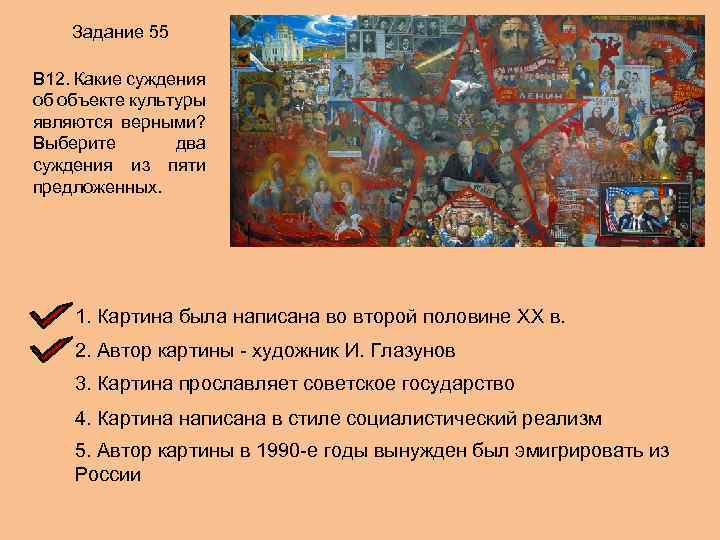 Задание 55

В12. Какие суждения об объекте культуры являются верными? Выберите два суждения из пяти предложенных.

ЛЕНИН

1. Картина была написана во второй половине XX в.

2. Автор картины - художник И. Глазунов

3. Картина прославляет советское государство

4. Картина написана в стиле социалистический реализм

5. Автор картины в 1990-е годы вынужден был эмигрировать из России